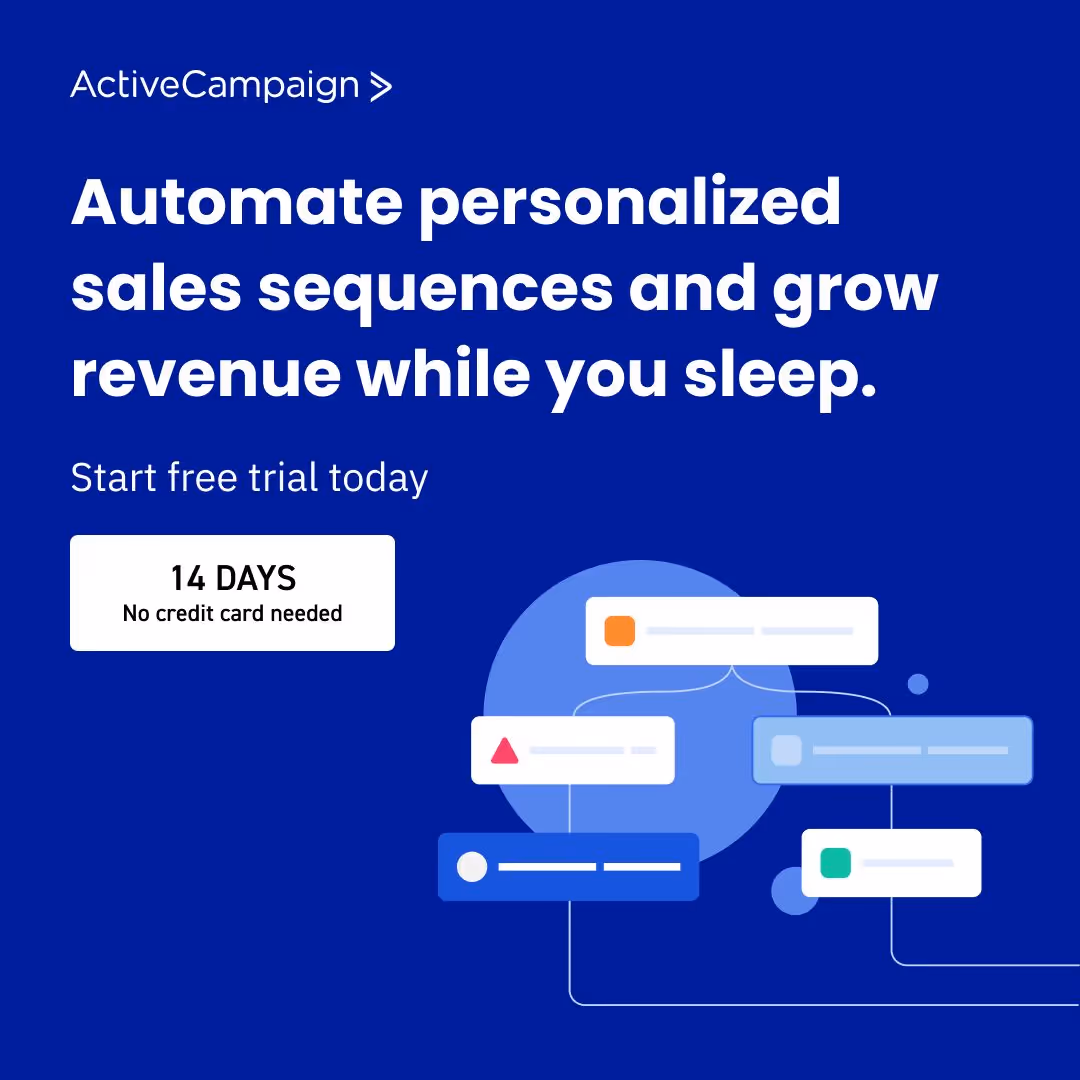 ActiveCampaign >

Automate personalized sales sequences and grow revenue while you sleep.

Start free trial today

14 DAYS
No credit card needed